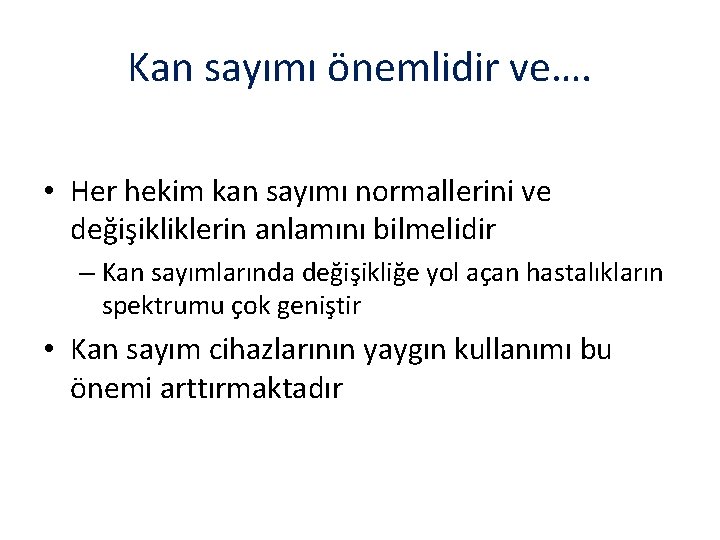 Kan sayımı önemlidir ve….

• Her hekim kan sayımı normallerini ve değişikliklerin anlamını bilmelidir

– Kan sayımlarında değişikliğe yol açan hastalıkların spektrumu çok geniştir

• Kan sayım cihazlarının yaygın kullanımı bu önemi arttırmaktadır